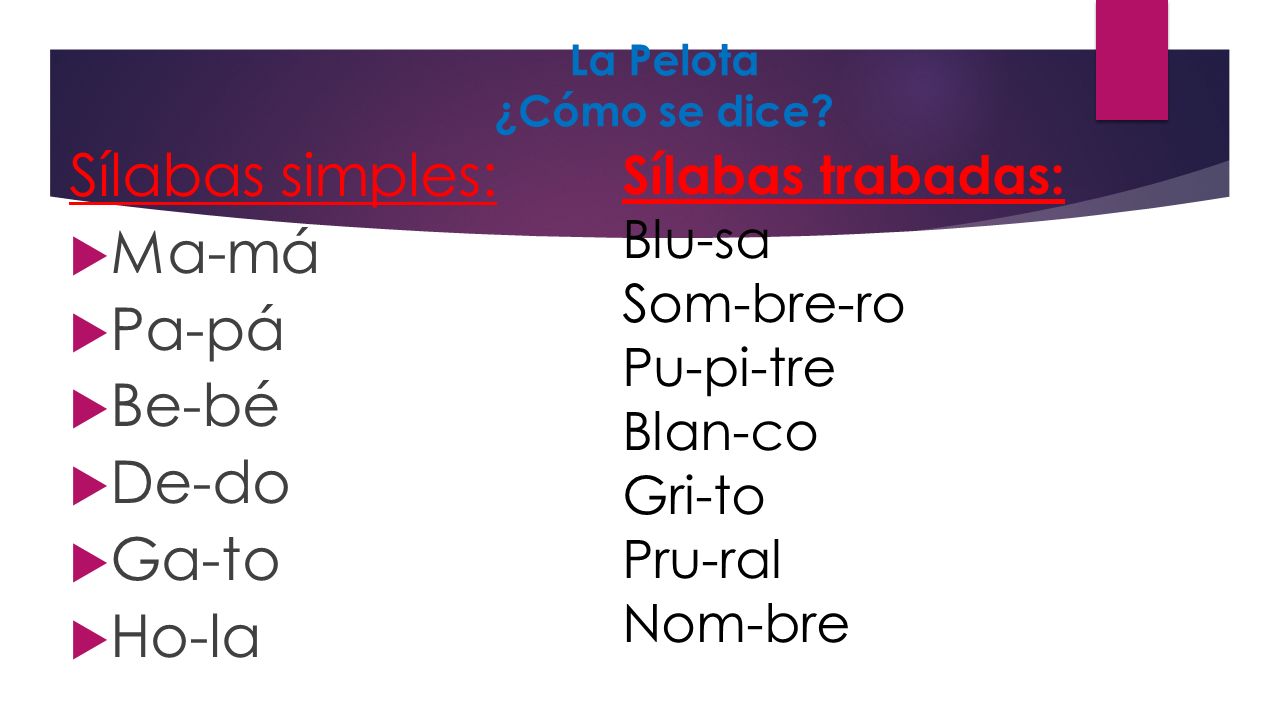 La Pelota
¿Cómo se dice?

Sílabas simples:
Ma-má
Pa-pá
Be-bé
De-do
Ga-to
Ho-la

Sílabas trabadas:
Blu-sa
Som-bre-ro
Pu-pi-tre
Blan-co
Gri-to
Pru-ral
Nom-bre